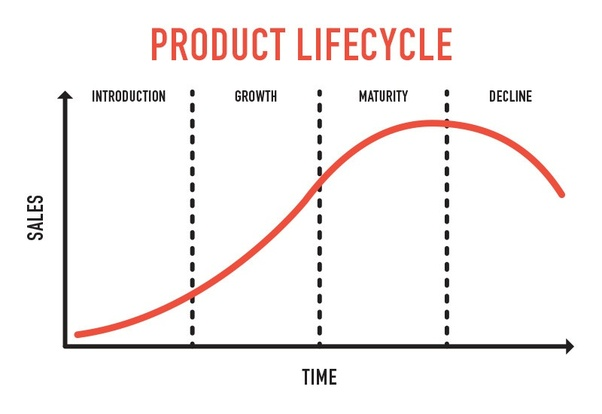 PRODUCT LIFECYCLE

INTRODUCTION
GROWTH
MATURITY
DECLINE

SALES

TIME